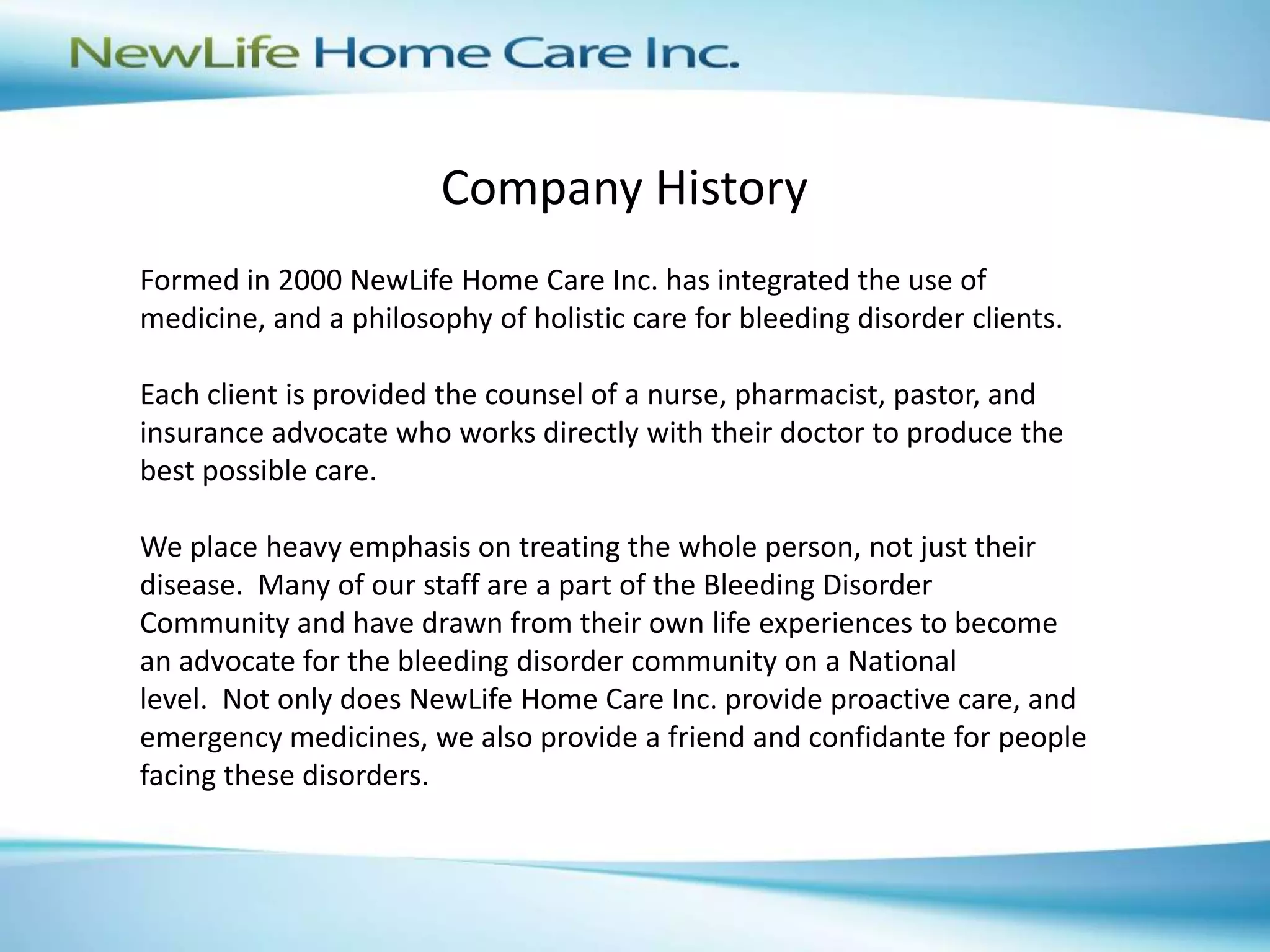 NewLife Home Care Inc.

Company History

Formed in 2000 NewLife Home Care Inc. has integrated the use of medicine, and a philosophy of holistic care for bleeding disorder clients.

Each client is provided the counsel of a nurse, pharmacist, pastor, and insurance advocate who works directly with their doctor to produce the best possible care.

We place heavy emphasis on treating the whole person, not just their disease. Many of our staff are a part of the Bleeding Disorder Community and have drawn from their own life experiences to become an advocate for the bleeding disorder community on a National level. Not only does NewLife Home Care Inc. provide proactive care, and emergency medicines, we also provide a friend and confidante for people facing these disorders.